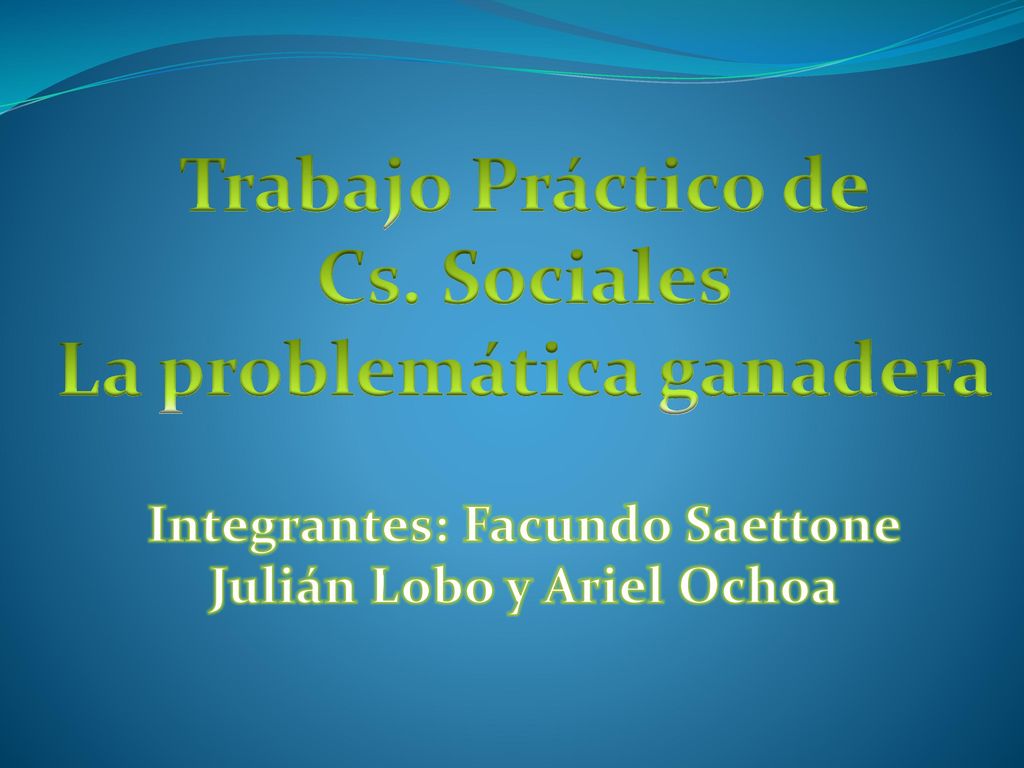 Trabajo Práctico de
Cs. Sociales
La problemática ganadera

Integrantes: Facundo Saettone
Julián Lobo y Ariel Ochoa